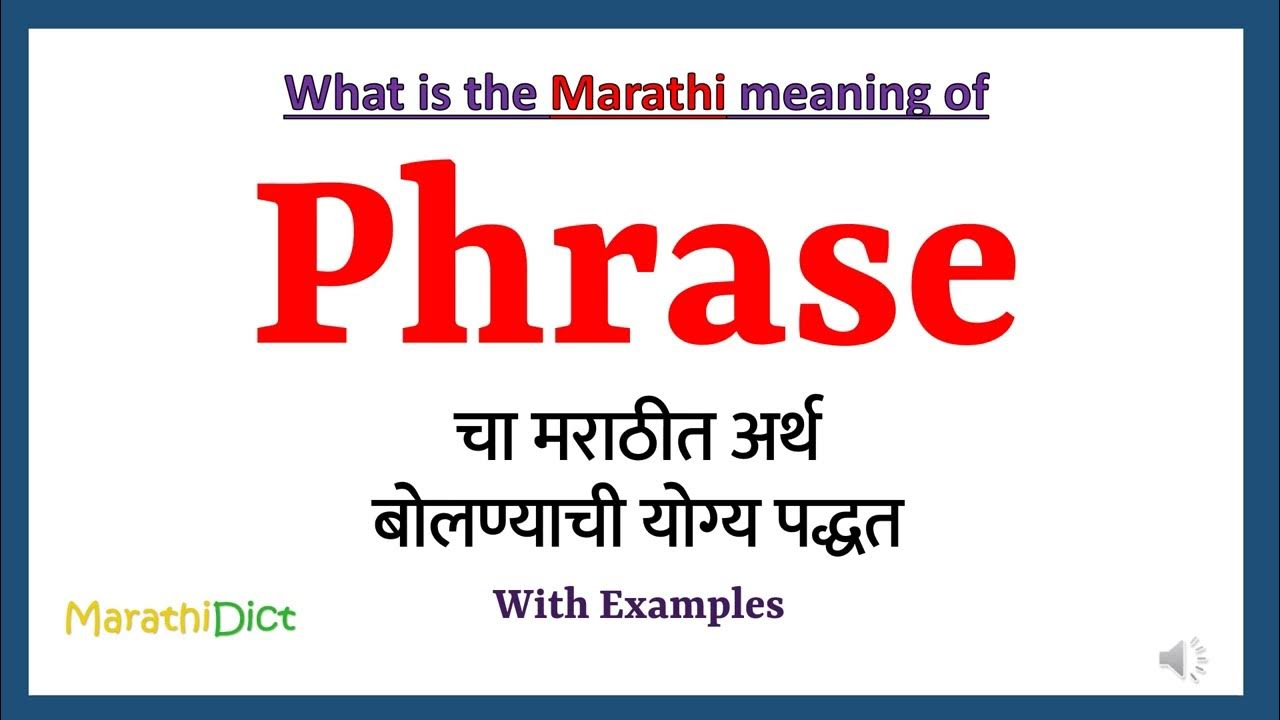 What is the Marathi meaning of

Phrase

चा मराठीत अर्थ
बोलण्याची योग्य पद्धत

With Examples

MarathiDict